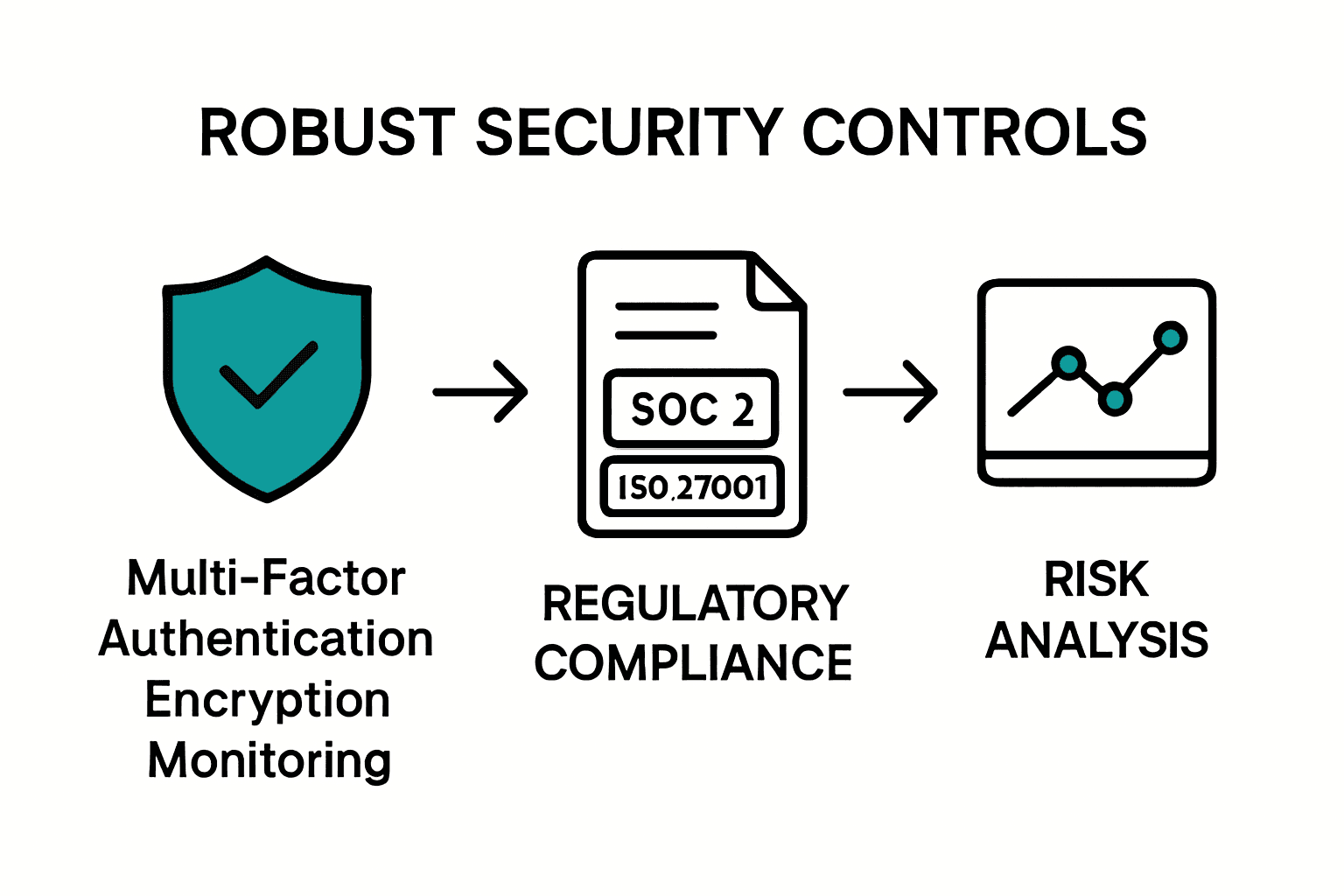 ROBUST SECURITY CONTROLS

SOC 2

ISO,27001

Multi-Factor Authentication Encryption Monitoring

REGULATORY COMPLIANCE

RISK ANALYSIS